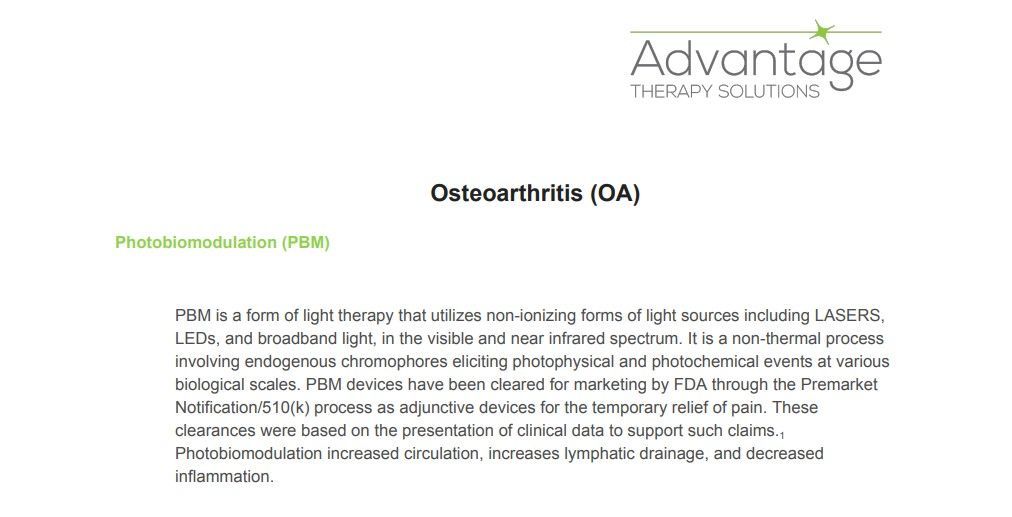 Advantage
THERAPY SOLUTIONS

Osteoarthritis (OA)

Photobiomodulation (PBM)

PBM is a form of light therapy that utilizes non-ionizing forms of light sources including LASERS, LEDs, and broadband light, in the visible and near infrared spectrum. It is a non-thermal process involving endogenous chromophores eliciting photophysical and photochemical events at various biological scales. PBM devices have been cleared for marketing by FDA through the Premarket Notification/510(k) process as adjunctive devices for the temporary relief of pain. These clearances were based on the presentation of clinical data to support such claims.$_1$ Photobiomodulation increased circulation, increases lymphatic drainage, and decreased inflammation.